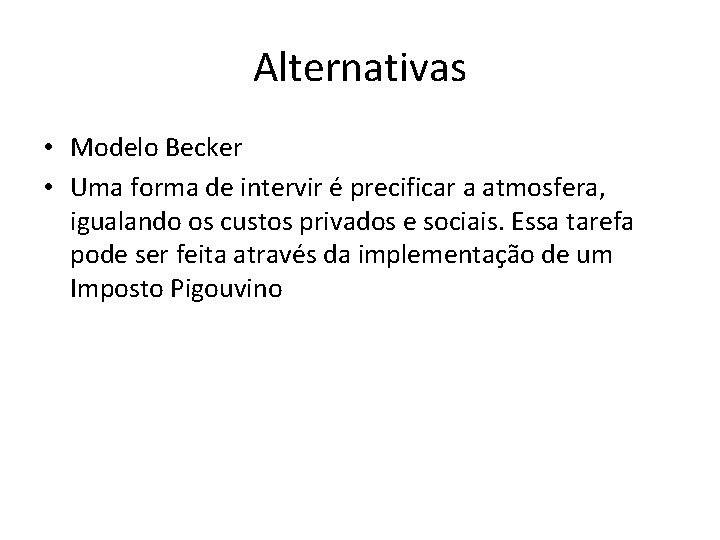 Alternativas

• Modelo Becker
• Uma forma de intervir é precificar a atmosfera, igualando os custos privados e sociais. Essa tarefa pode ser feita através da implementação de um Imposto Pigouvino